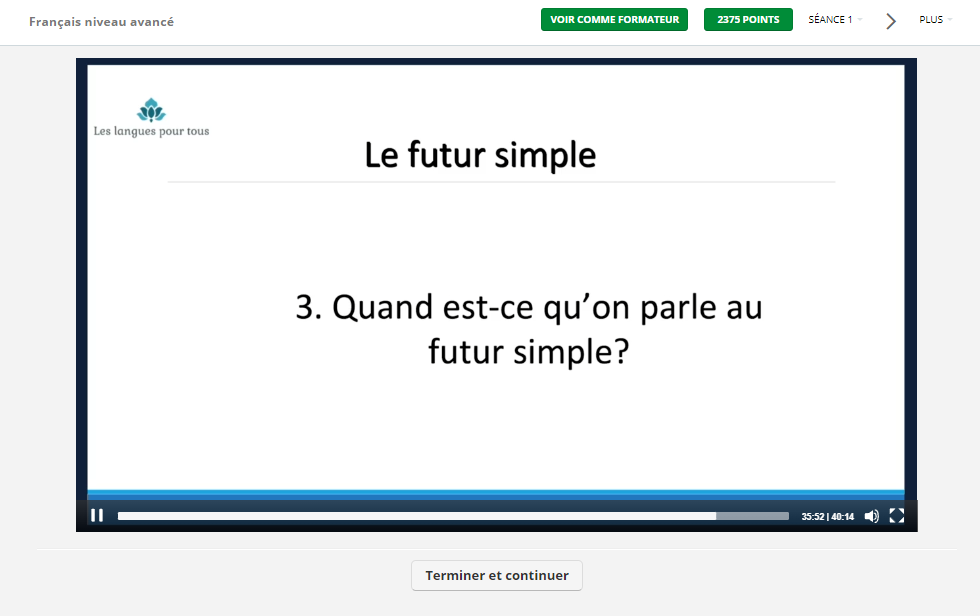 Français niveau avancé

VOIR COMME FORMATEUR

2375 POINTS

SÉANCE 1

PLUS

Les langues pour tous

Le futur simple

3. Quand est-ce qu'on parle au futur simple?

35:52 | 40:14

Terminer et continuer